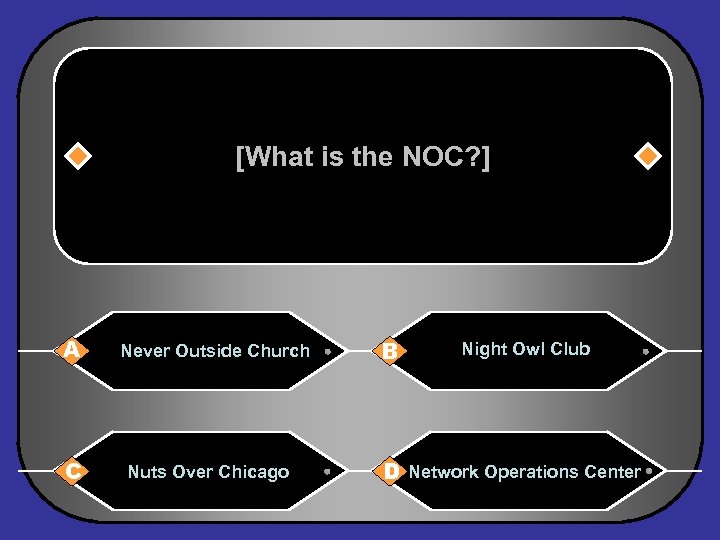 [What is the NOC?]

A Never Outside Church

B Night Owl Club

C Nuts Over Chicago

D Network Operations Center